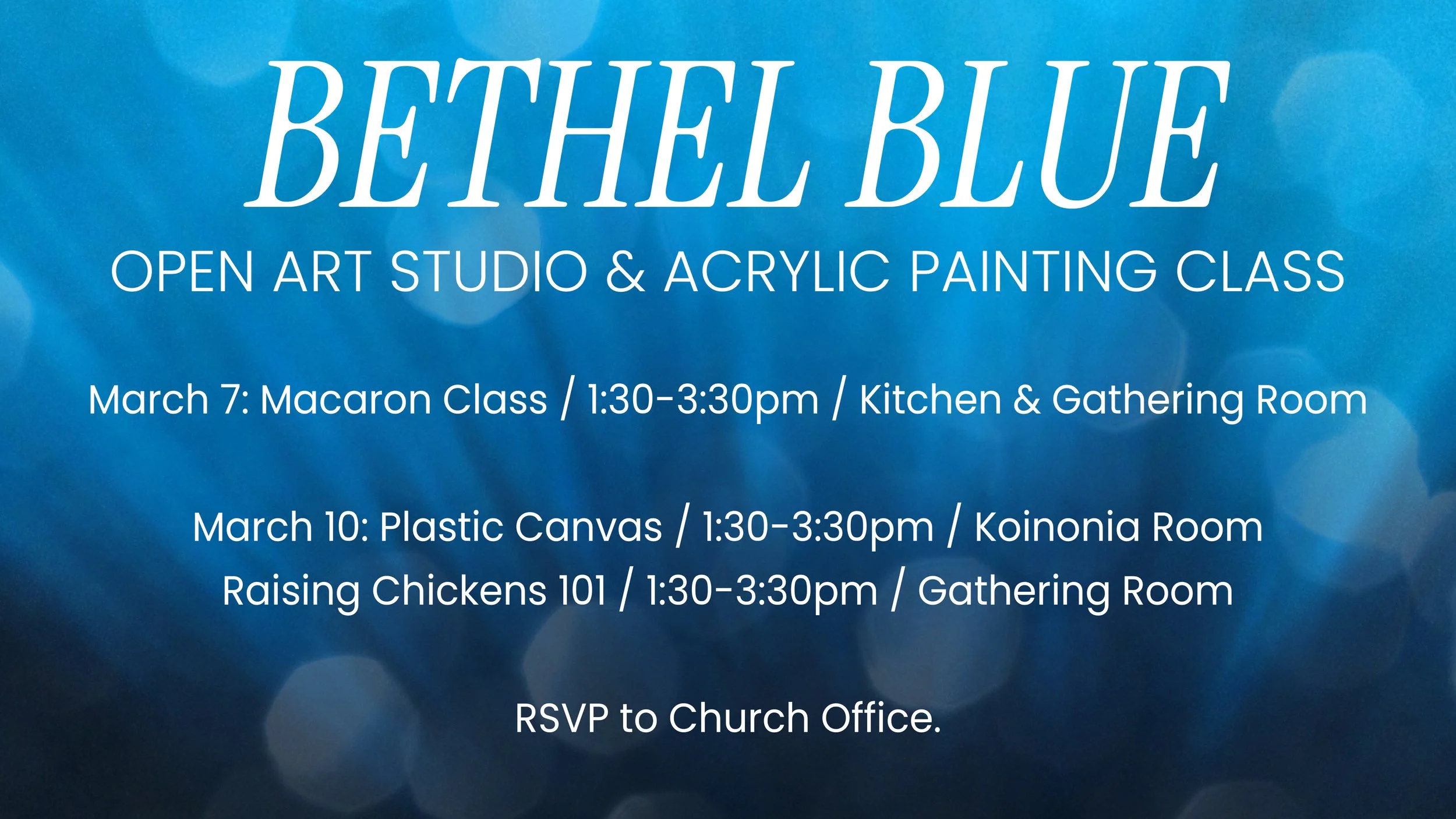 BETHEL BLUE

OPEN ART STUDIO & ACRYLIC PAINTING CLASS

March 7: Macaron Class / 1:30-3:30pm / Kitchen & Gathering Room

March 10: Plastic Canvas / 1:30-3:30pm / Koinonia Room
Raising Chickens 101 / 1:30-3:30pm / Gathering Room

RSVP to Church Office.